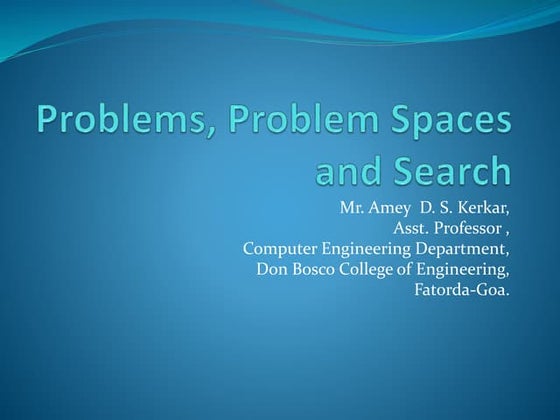 Problems, Problem Spaces and Search

Mr. Amey D. S. Kerkar,
Asst. Professor ,
Computer Engineering Department,
Don Bosco College of Engineering,
Fatorda-Goa.